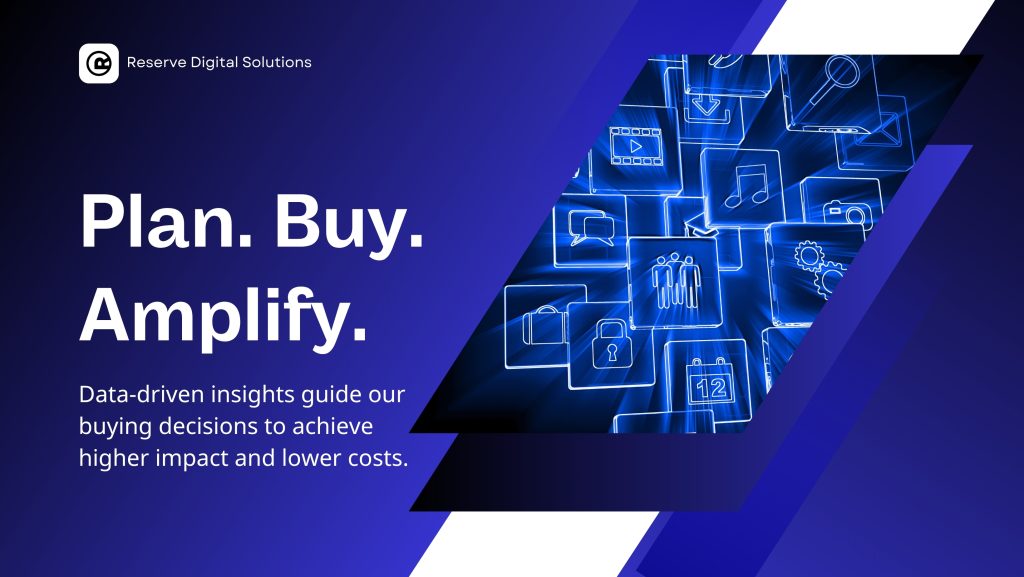 Reserve Digital Solutions

Plan. Buy. Amplify.

Data-driven insights guide our buying decisions to achieve higher impact and lower costs.

12